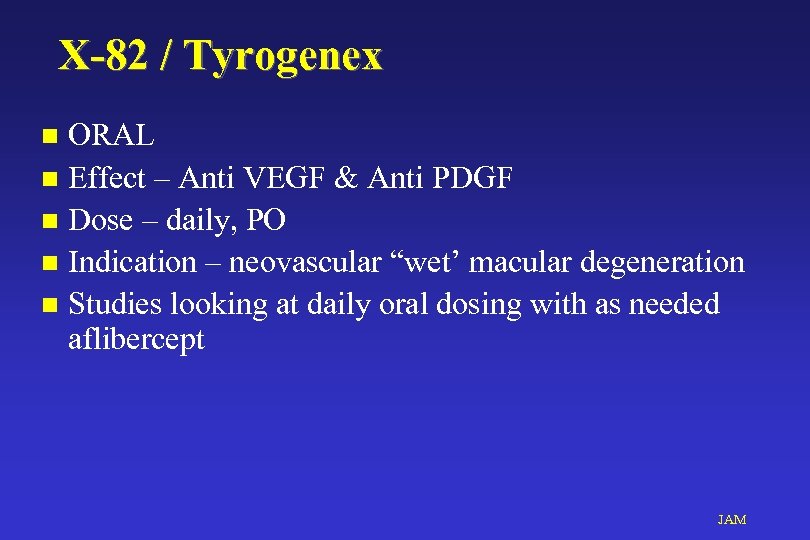 X-82 / Tyrogenex

- ORAL
- Effect – Anti VEGF & Anti PDGF
- Dose – daily, PO
- Indication – neovascular “wet’ macular degeneration
- Studies looking at daily oral dosing with as needed aflibercept

JAM